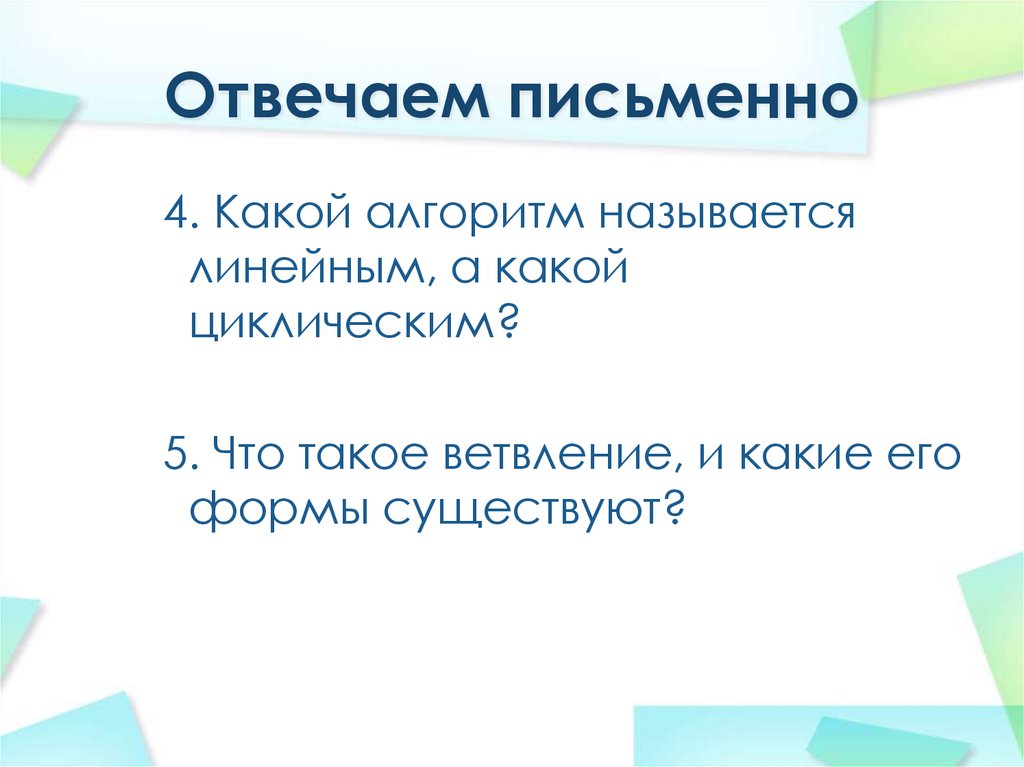 Отвечаем письменно

4. Какой алгоритм называется линейным, а какой циклическим?

5. Что такое ветвление, и какие его формы существуют?